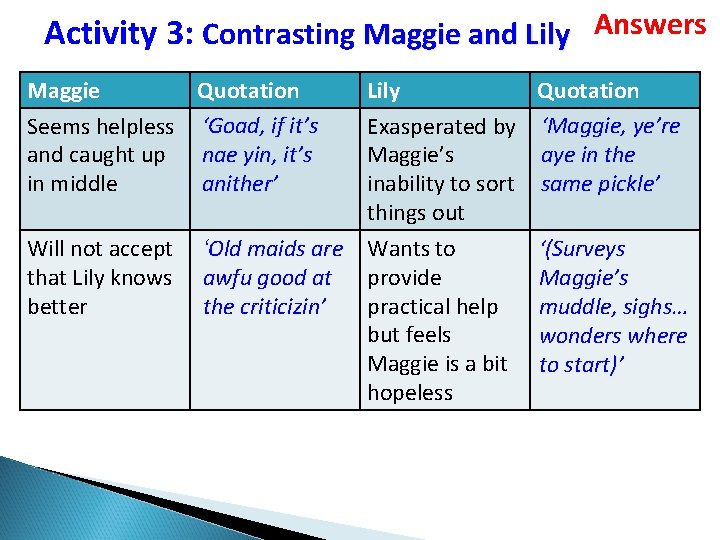 Activity 3: Contrasting Maggie and Lily

Answers

| Maggie | Quotation | Lily | Quotation |
|---|---|---|---|
| Seems helpless and caught up in middle | ‘Goad, if it’s nae yin, it’s anither’ | Exasperated by Maggie’s inability to sort things out | ‘Maggie, ye’re aye in the same pickle’ |
| Will not accept that Lily knows better | ‘Old maids are awfu good at the criticizin’ | Wants to provide practical help but feels Maggie is a bit hopeless | ‘(Surveys Maggie’s muddle, sighs… wonders where to start)’ |